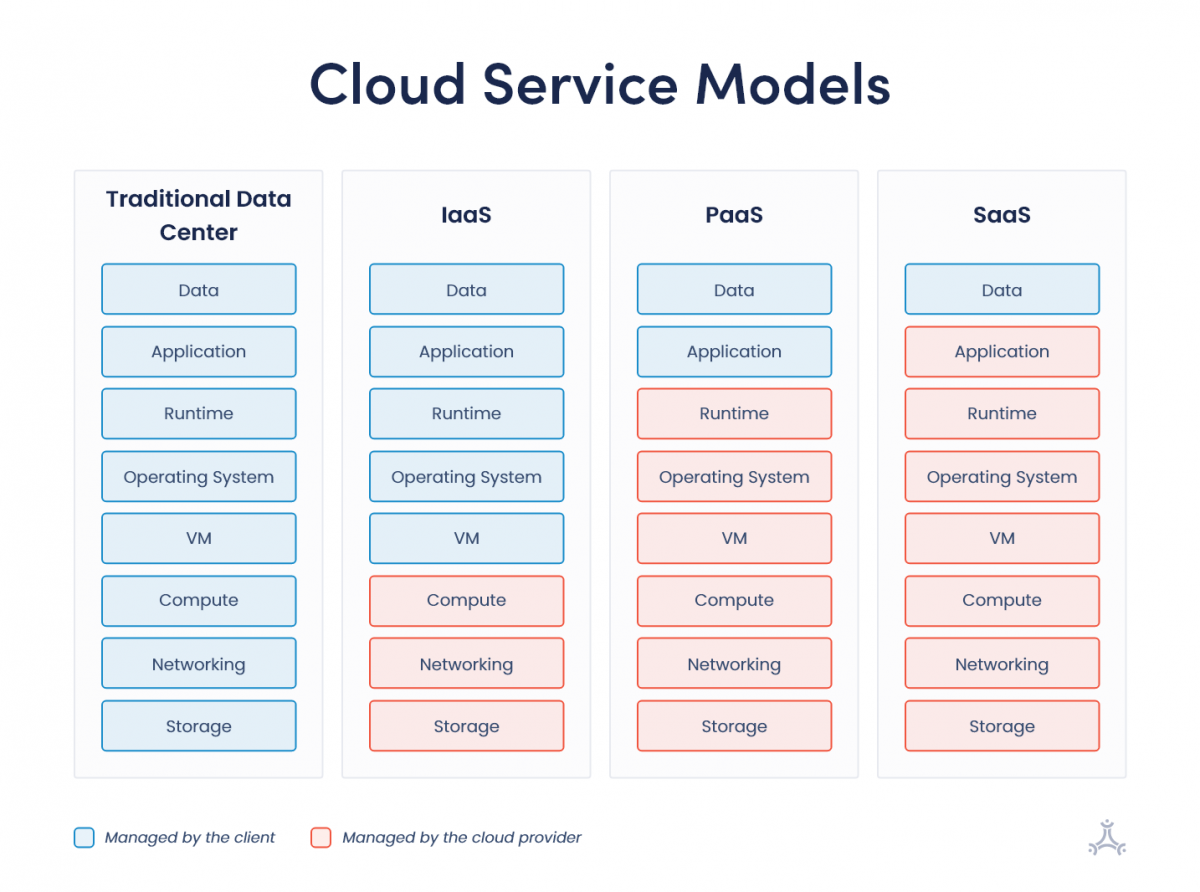 Cloud Service Models

Traditional Data Center

Data

Application

Runtime

Operating System

VM

Compute

Networking

Storage

IaaS

Data

Application

Runtime

Operating System

VM

Compute

Networking

Storage

PaaS

Data

Application

Runtime

Operating System

VM

Compute

Networking

Storage

SaaS

Data

Application

Runtime

Operating System

VM

Compute

Networking

Storage

Managed by the client

Managed by the cloud provider